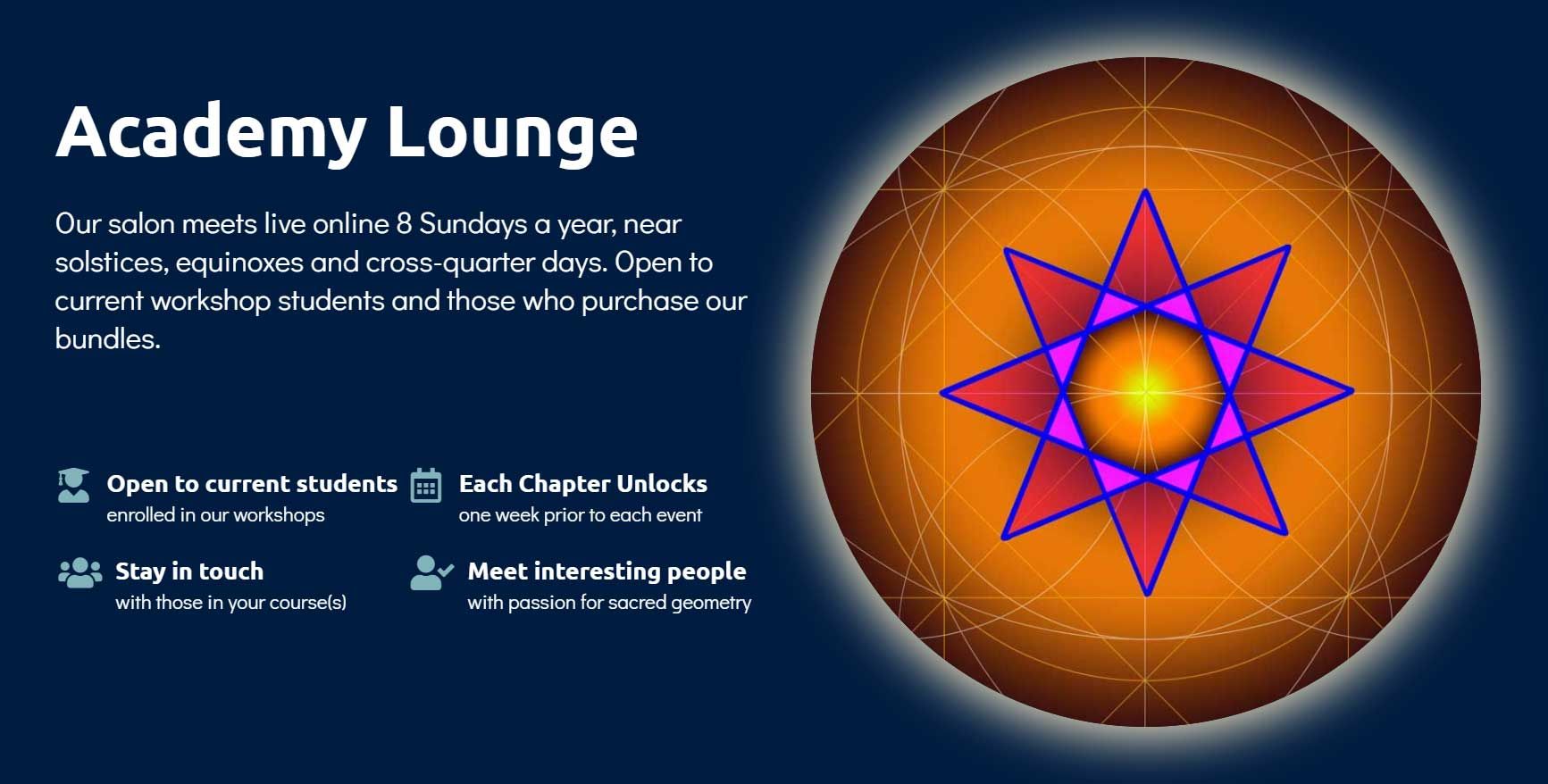 Academy Lounge

Our salon meets live online 8 Sundays a year, near solstices, equinoxes and cross-quarter days. Open to current workshop students and those who purchase our bundles.

Open to current students
enrolled in our workshops

Each Chapter Unlocks
one week prior to each event

Stay in touch
with those in your course(s)

Meet interesting people
with passion for sacred geometry